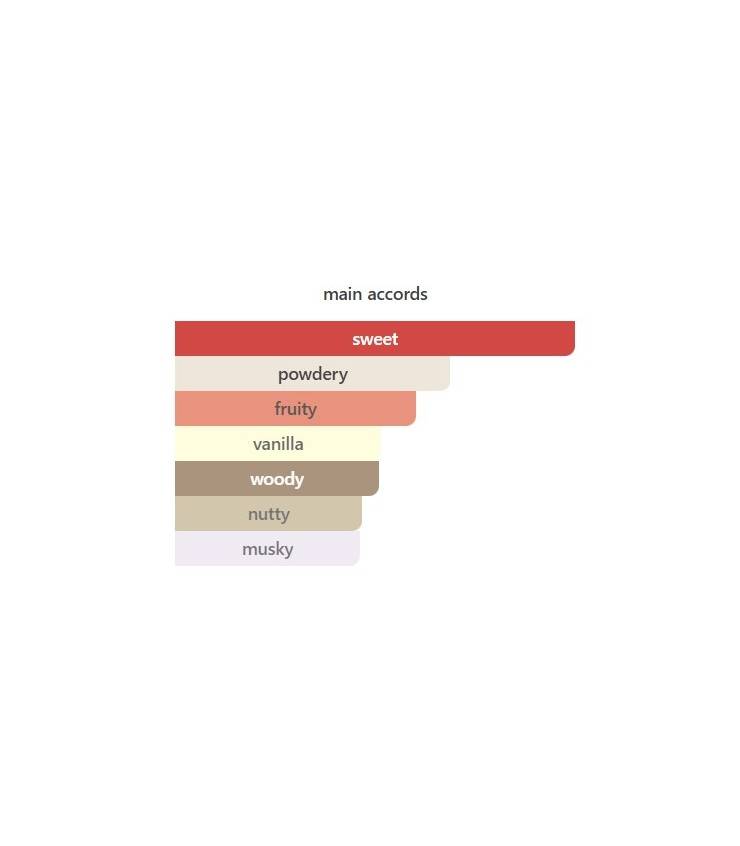 main accords

sweet

powdery

fruity

vanilla

woody

nutty

musky